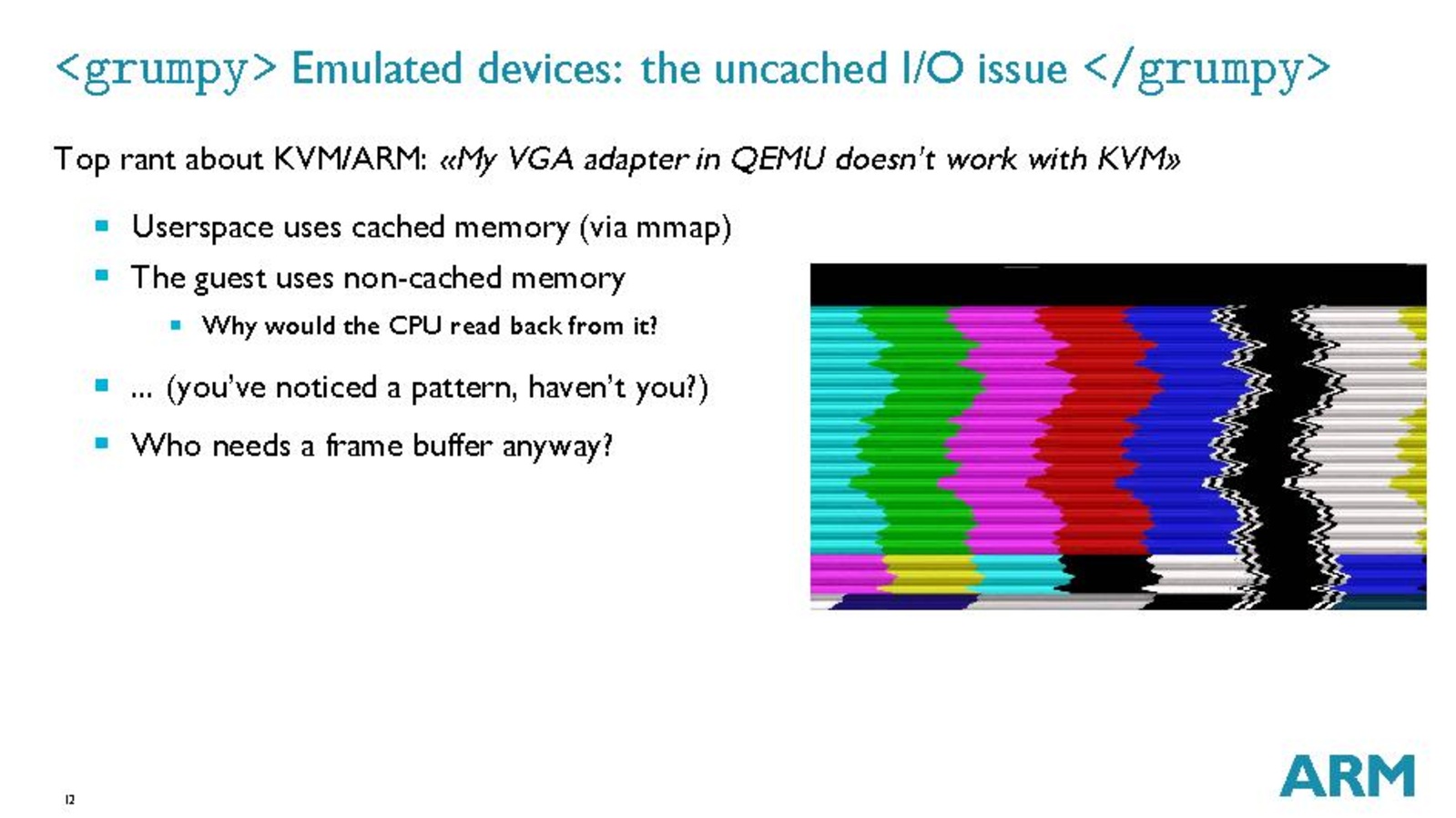 <grumpy> Emulated devices: the uncached I/O issue </grumpy>

Top rant about KVM/ARM: «My VGA adapter in QEMU doesn't work with KVM»

- Userspace uses cached memory (via mmap)
- The guest uses non-cached memory
  - Why would the CPU read back from it?
- ... (you've noticed a pattern, haven't you?)
- Who needs a frame buffer anyway?

12

ARM